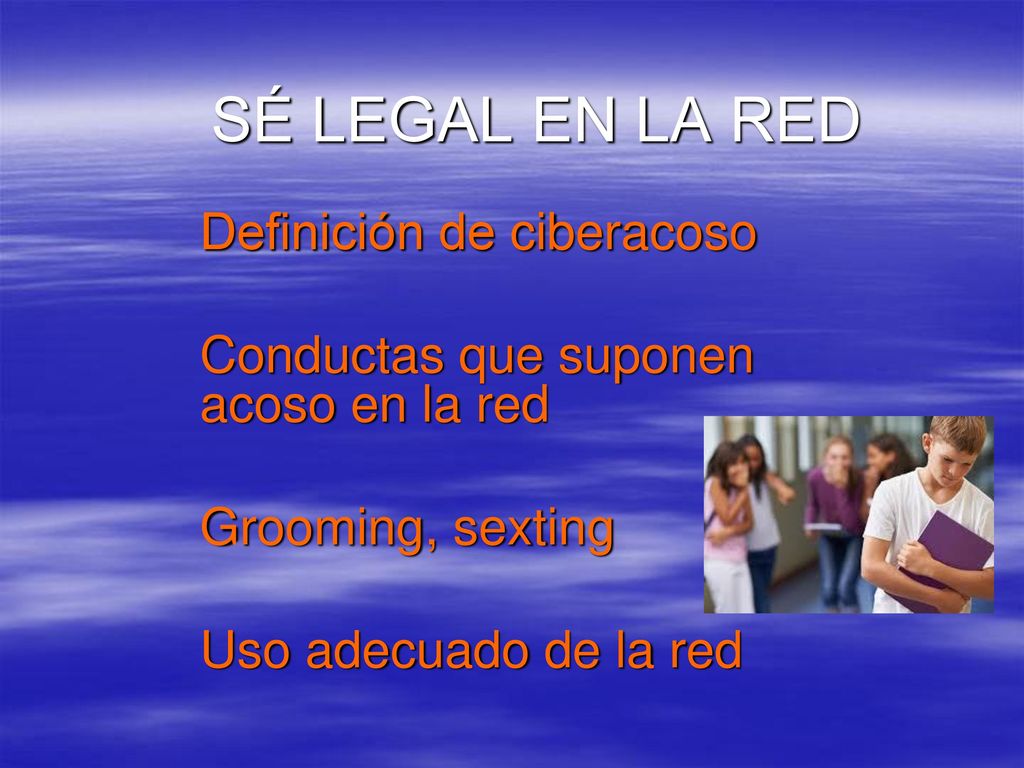 SÉ LEGAL EN LA RED

Definición de ciberacoso

Conductas que suponen acoso en la red

Grooming, sexting

Uso adecuado de la red